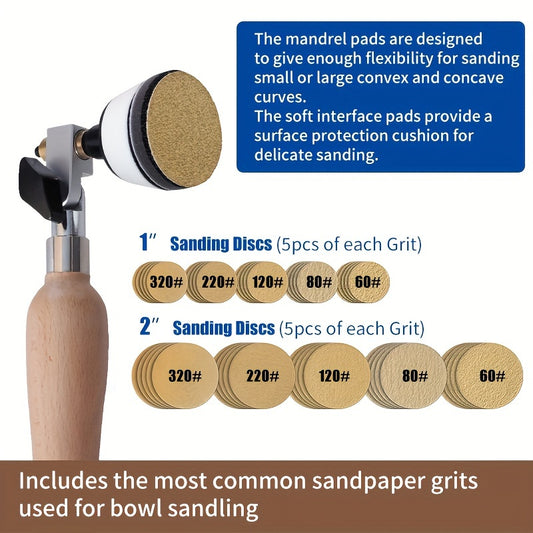 The mandrel pads are designed to give enough flexibility for sanding small or large convex and concave curves.
The soft interface pads provide a surface protection cushion for delicate sanding.

1″ Sanding Discs (5pcs of each Grit)

320# 220# 120# 80# 60#

2″ Sanding Discs (5pcs of each Grit)

320# 220# 120# 80# 60#

Includes the most common sandpaper grits used for bowl sandling